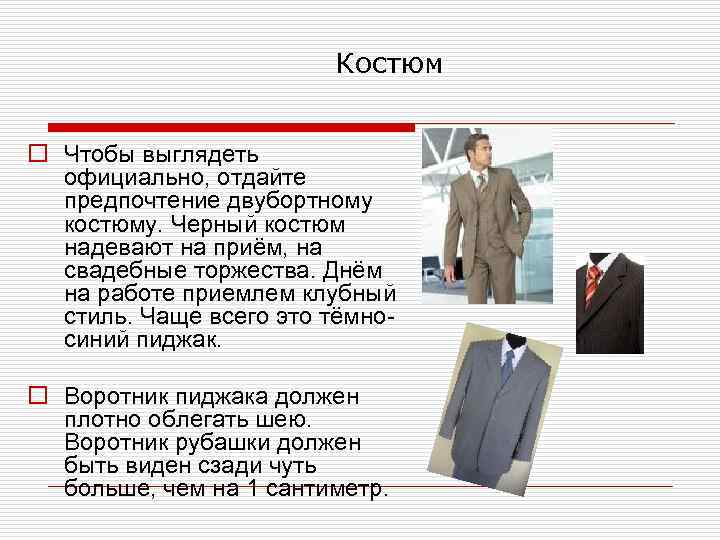 Костюм

Чтобы выглядеть официально, отдайте предпочтение двубортному костюму. Черный костюм надевают на приём, на свадебные торжества. Днём на работе приемлем клубный стиль. Чаще всего это тёмно-синий пиджак.

Воротник пиджака должен плотно облегать шею. Воротник рубашки должен быть виден сзади чуть больше, чем на 1 сантиметр.